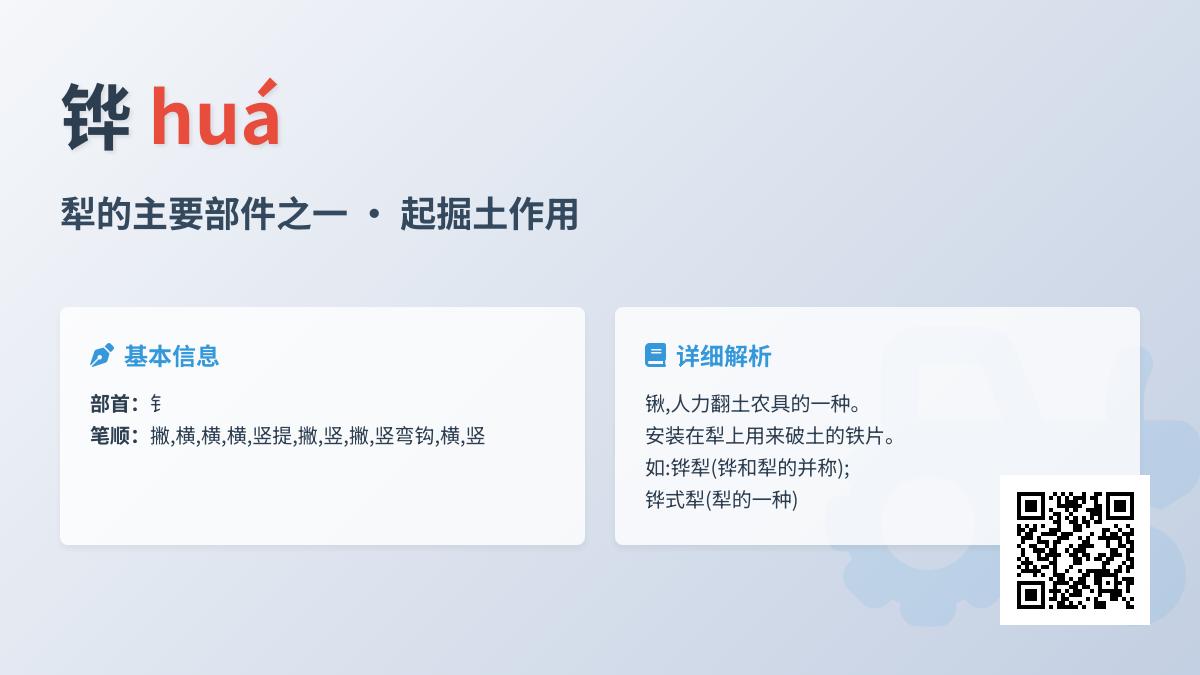 铧 huá

犁的主要部件之一 · 起掘土作用

基本信息

部首：钅
笔顺：撇,横,横,横,竖提,撇,竖,撇,竖弯钩,横,竖

详细解析

锹,人力翻土农具的一种。
安装在犁上用来破土的铁片。
如:铧犁(铧和犁的并称);
铧式犁(犁的一种)